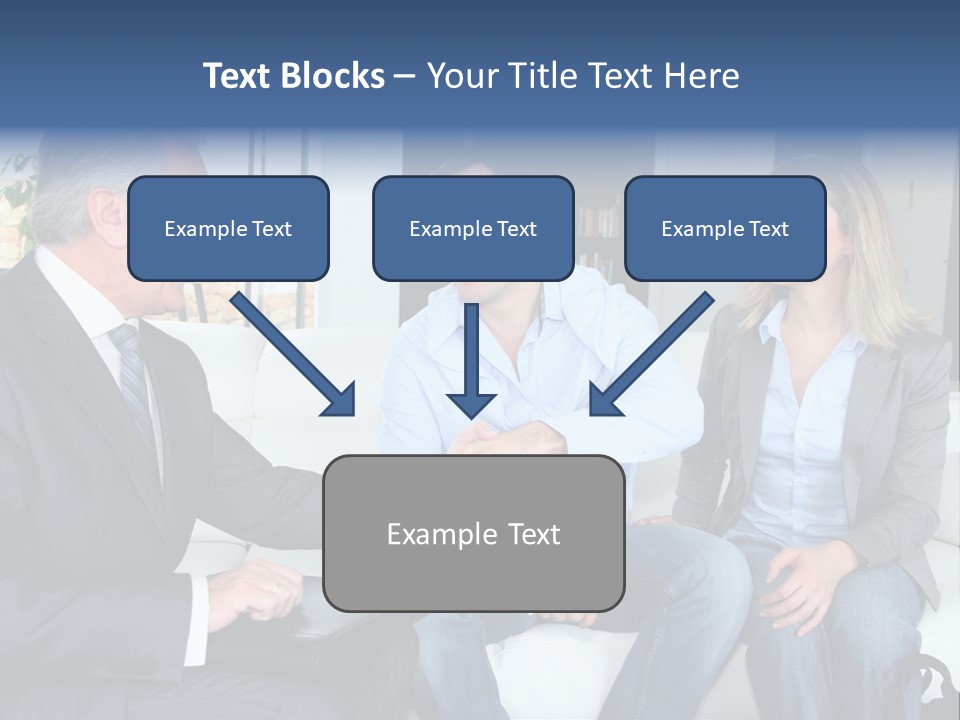 Text Blocks – Your Title Text Here

Example Text

Example Text

Example Text

Example Text